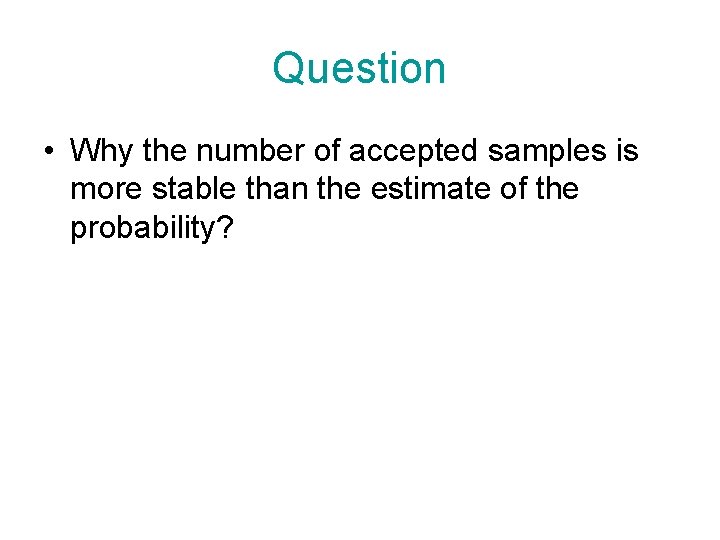 Question

• Why the number of accepted samples is more stable than the estimate of the probability?